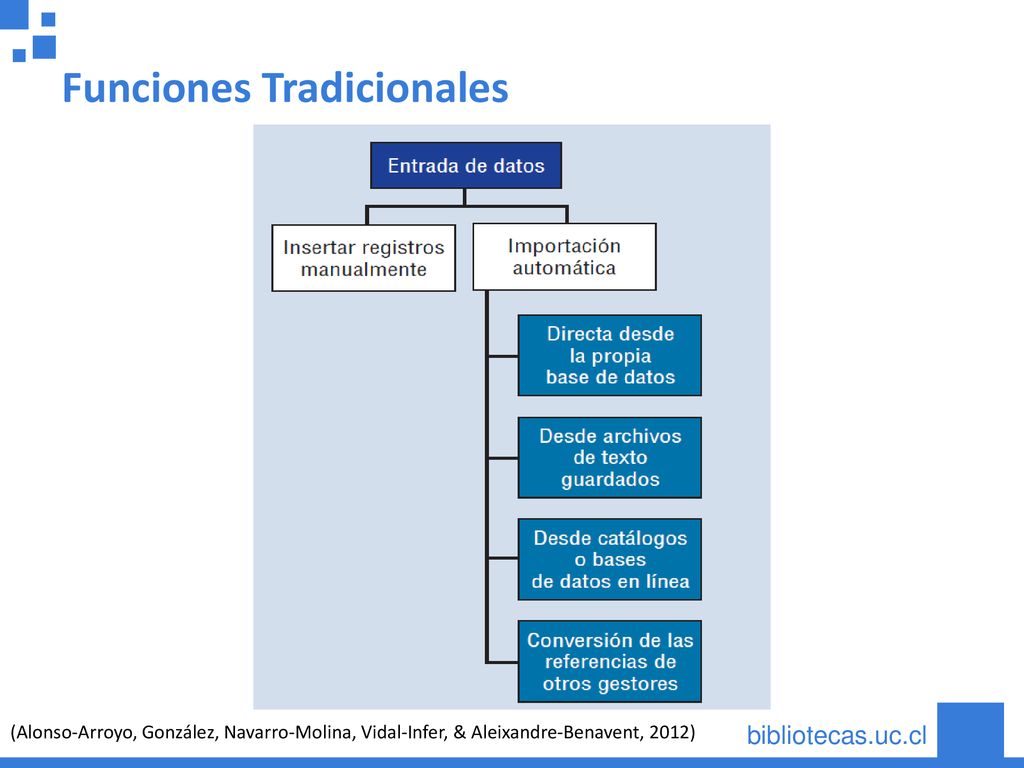 Funciones Tradicionales

Entrada de datos

Insertar registros manualmente

Importación automática

Directa desde la propia base de datos

Desde archivos de texto guardados

Desde catálogos o bases de datos en línea

Conversión de las referencias de otros gestores

(Alonso-Arroyo, González, Navarro-Molina, Vidal-Infer, & Aleixandre-Benavent, 2012)

bibliotecas.uc.cl